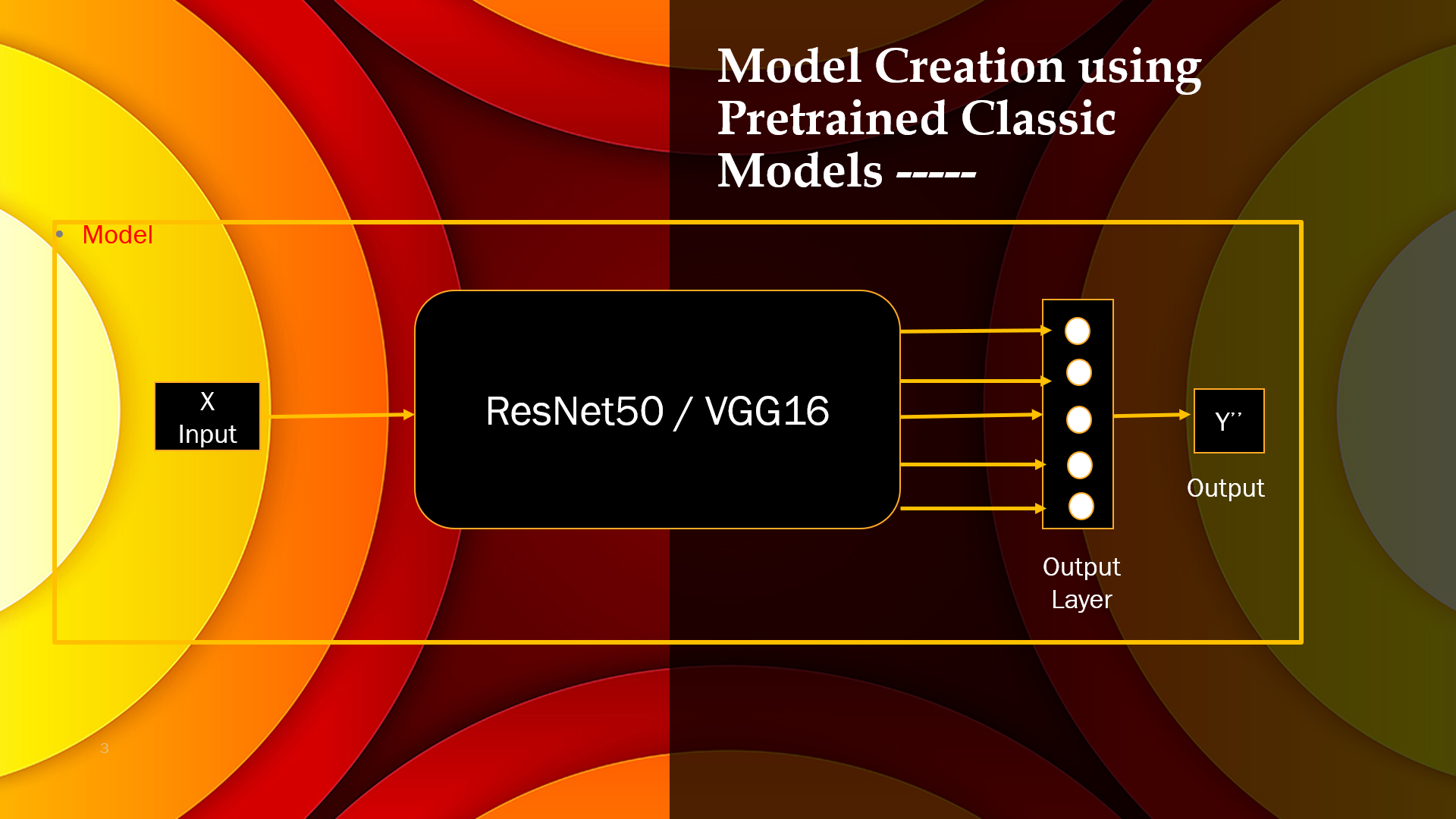 Model Creation using Pretrained Classic Models -----

• Model

X
Input

ResNet50 / VGG16

Output
Layer

Y’’

Output

3